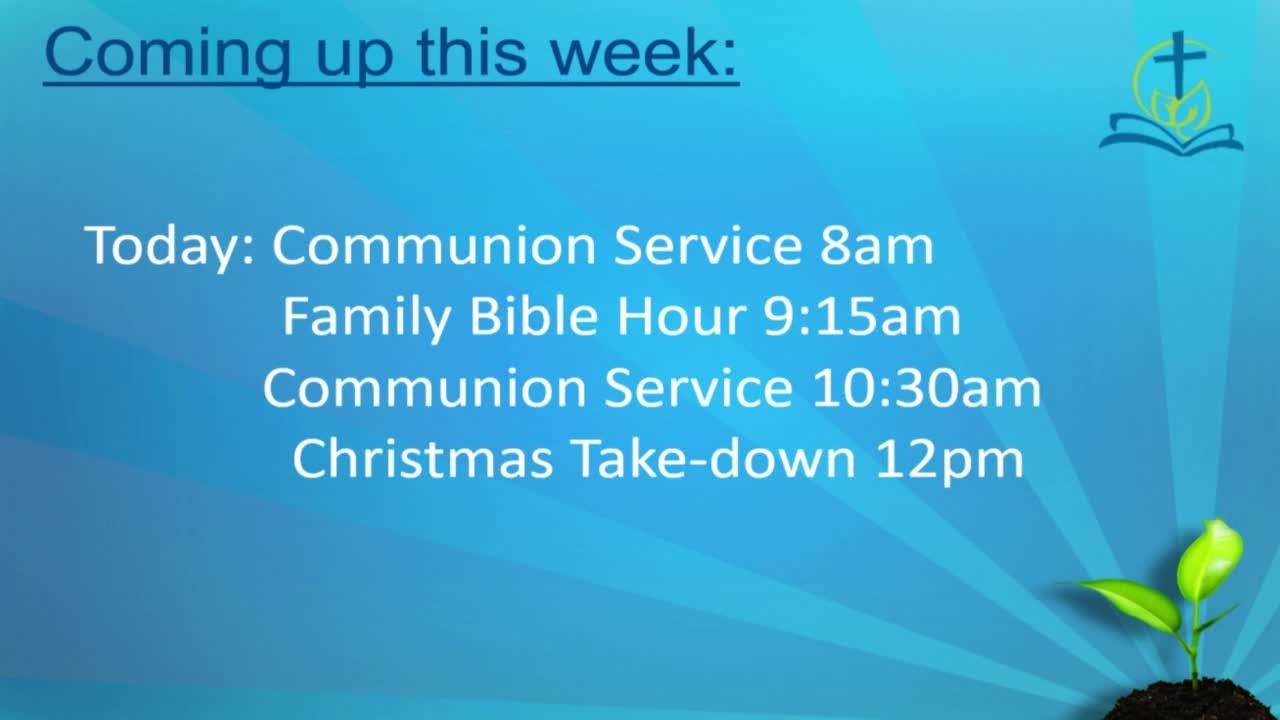 Coming up this week:

Today: Communion Service 8am
Family Bible Hour 9:15am
Communion Service 10:30am
Christmas Take-down 12pm